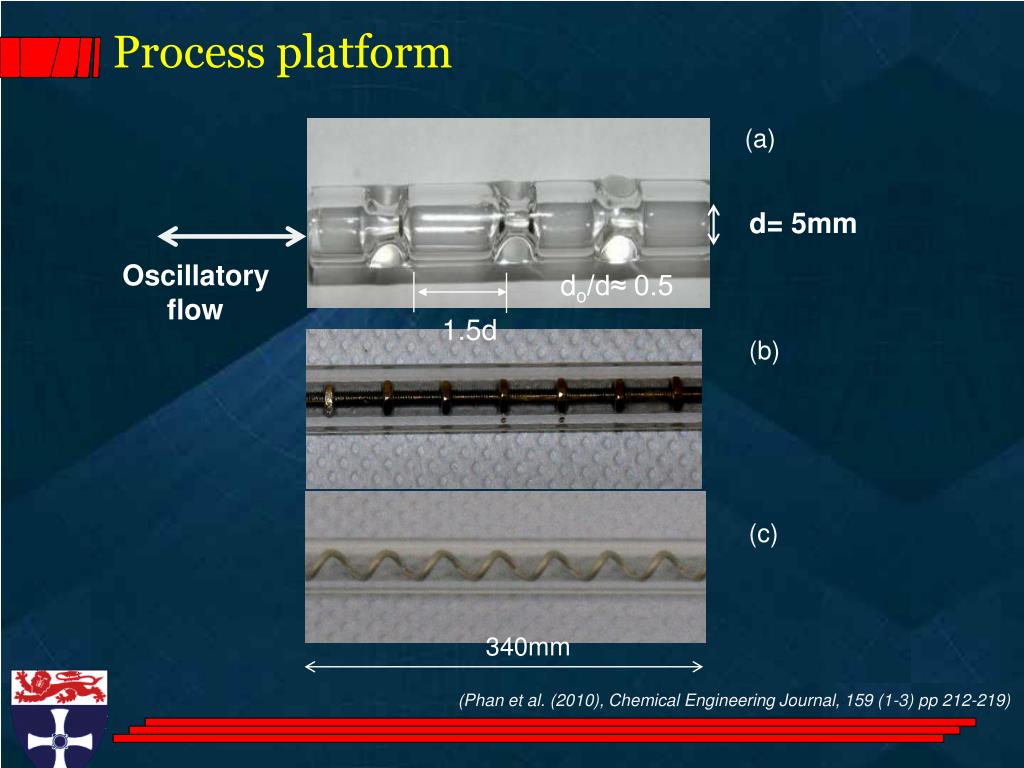 Process platform

(a)

d= 5mm

Oscillatory flow

$d_o/d \approx 0.5$

1.5d

(b)

(c)

340mm

(Phan et al. (2010), Chemical Engineering Journal, 159 (1-3) pp 212-219)